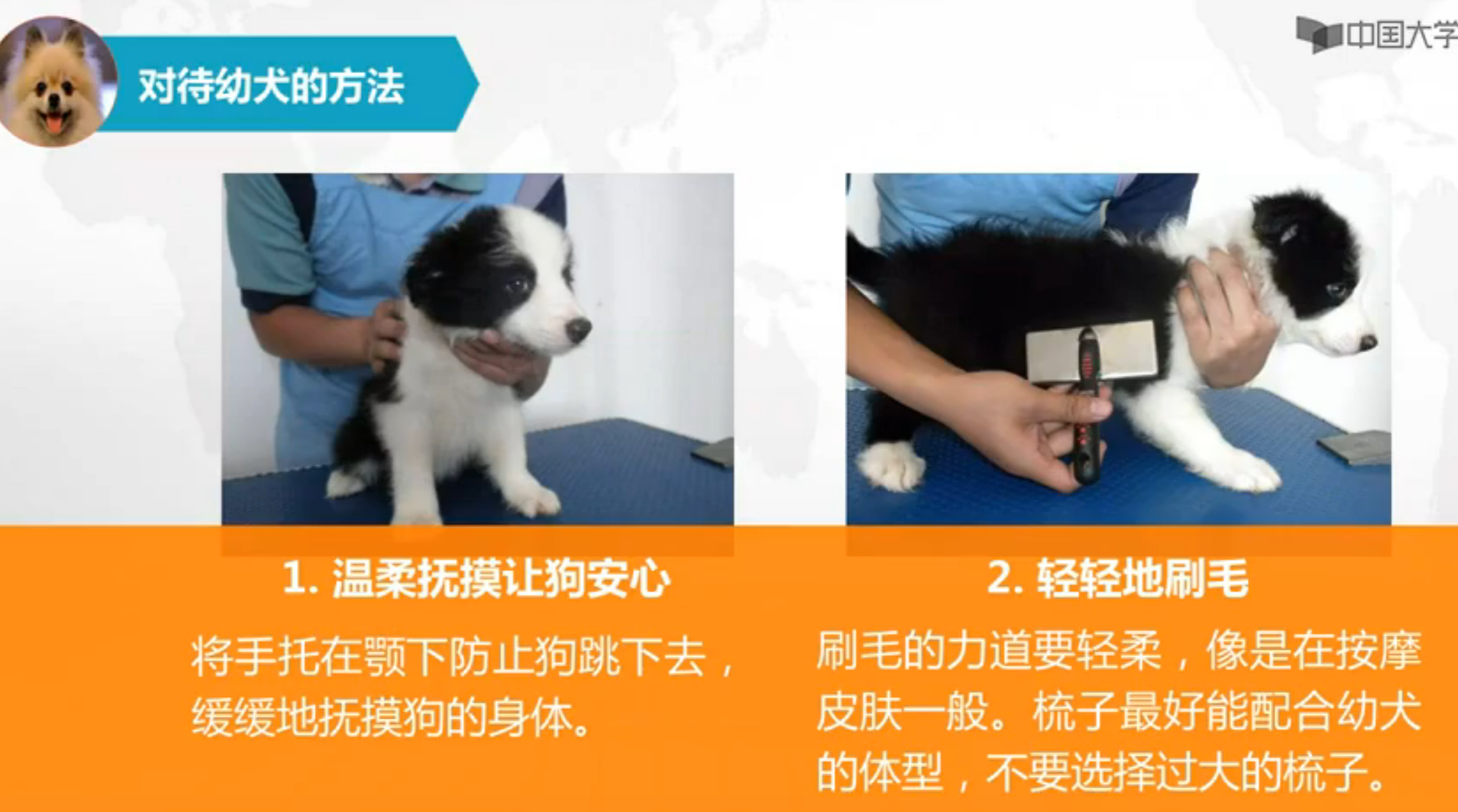 对待幼犬的方法

中国大学

1. 温柔抚摸让狗安心

将手托在颚下防止狗跳下去，缓缓地抚摸狗的身体。

2. 轻轻地刷毛

刷毛的力道要轻柔，像是在按摩皮肤一般。梳子最好能配合幼犬的体型，不要选择过大的梳子。